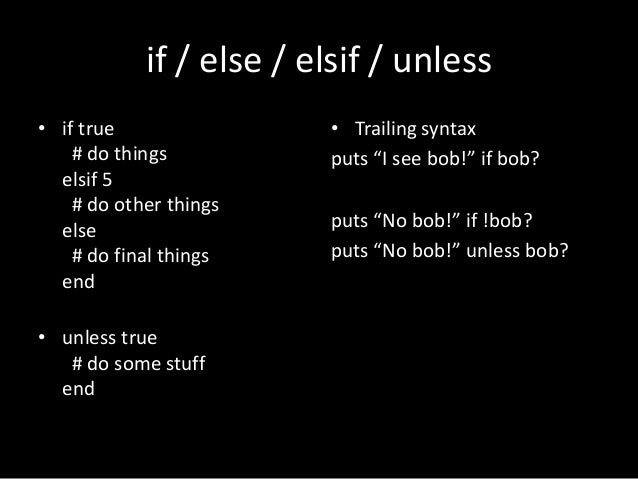 if / else / elsif / unless

• if true
  # do things
elsif 5
  # do other things
else
  # do final things
end

• unless true
  # do some stuff
end

• Trailing syntax
puts “I see bob!” if bob?

puts “No bob!” if !bob?
puts “No bob!” unless bob?